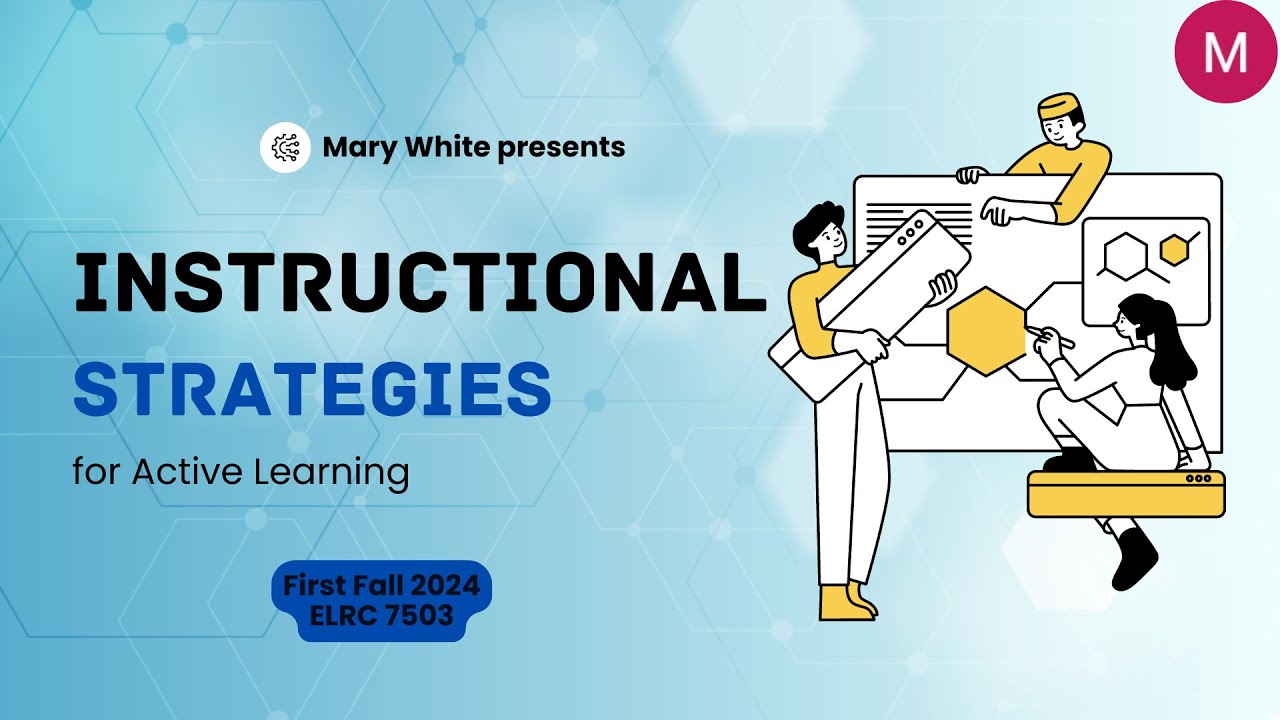 M

Mary White presents

INSTRUCTIONAL

STRATEGIES

for Active Learning

First Fall 2024
ELRC 7503